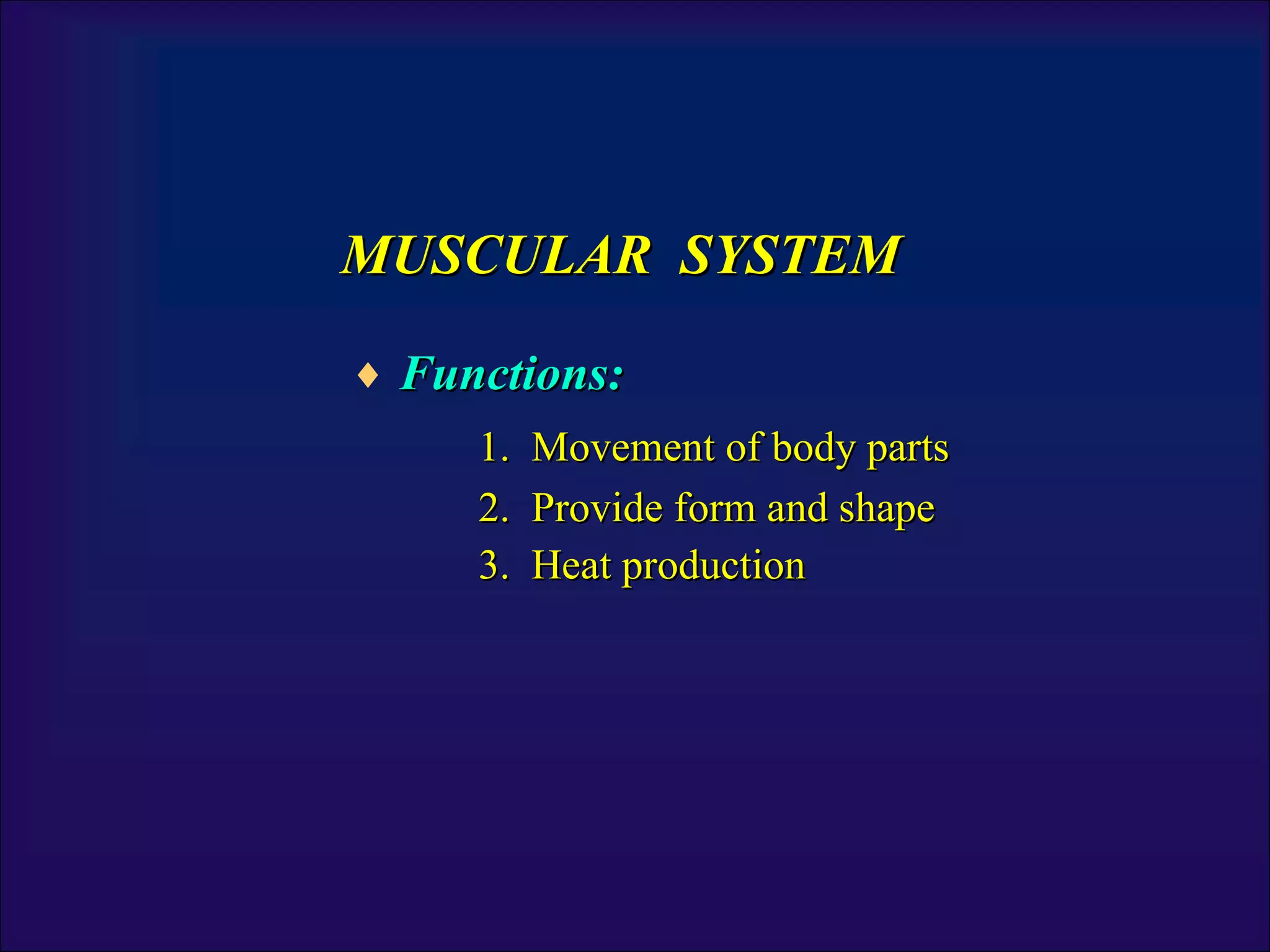 MUSCULAR SYSTEM

♦ Functions:

1. Movement of body parts
2. Provide form and shape
3. Heat production